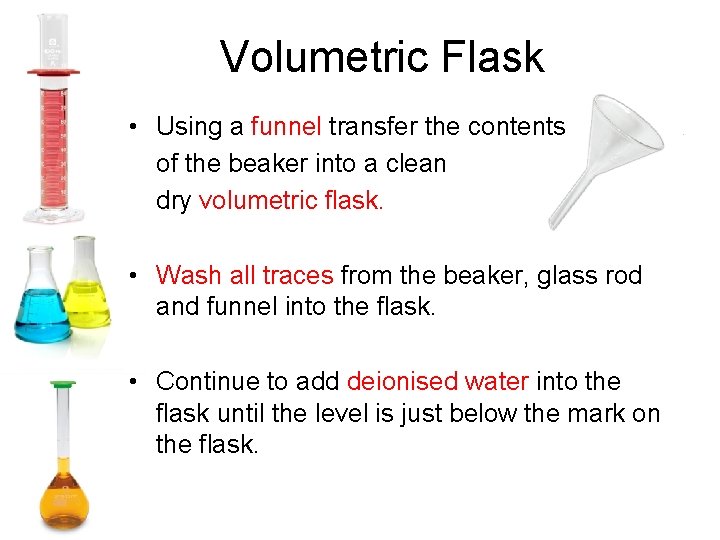 Volumetric Flask

• Using a funnel transfer the contents of the beaker into a clean dry volumetric flask.

• Wash all traces from the beaker, glass rod and funnel into the flask.

• Continue to add deionised water into the flask until the level is just below the mark on the flask.